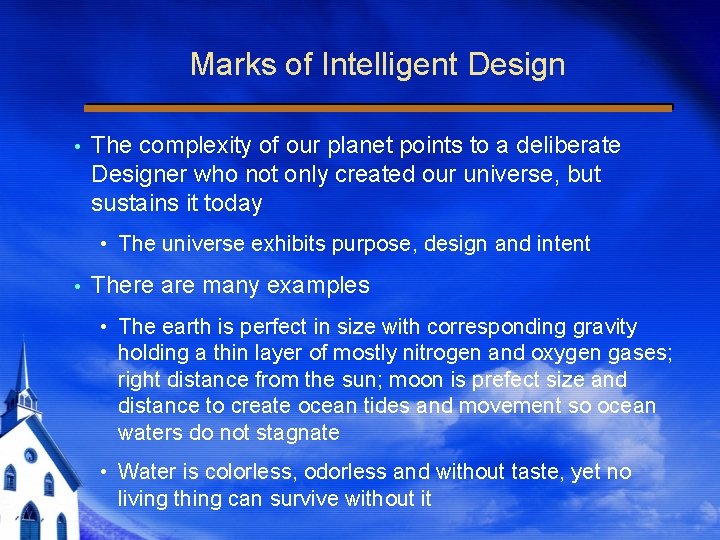 Marks of Intelligent Design

• The complexity of our planet points to a deliberate Designer who not only created our universe, but sustains it today

• The universe exhibits purpose, design and intent

• There are many examples

• The earth is perfect in size with corresponding gravity holding a thin layer of mostly nitrogen and oxygen gases; right distance from the sun; moon is prefect size and distance to create ocean tides and movement so ocean waters do not stagnate

• Water is colorless, odorless and without taste, yet no living thing can survive without it